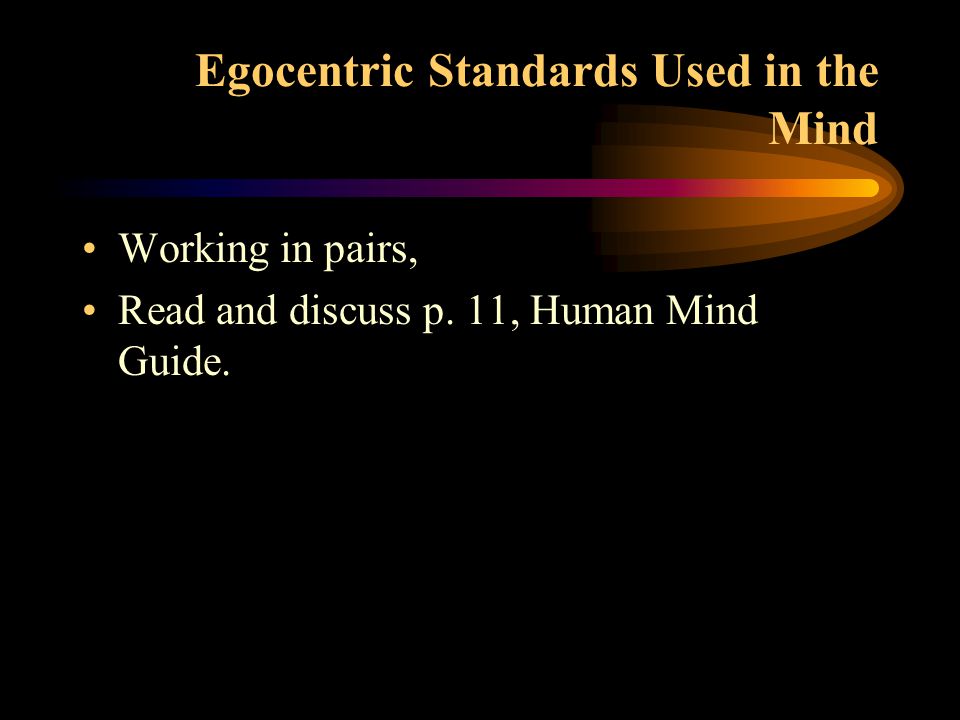 Egocentric Standards Used in the Mind

• Working in pairs,
• Read and discuss p. 11, Human Mind Guide.